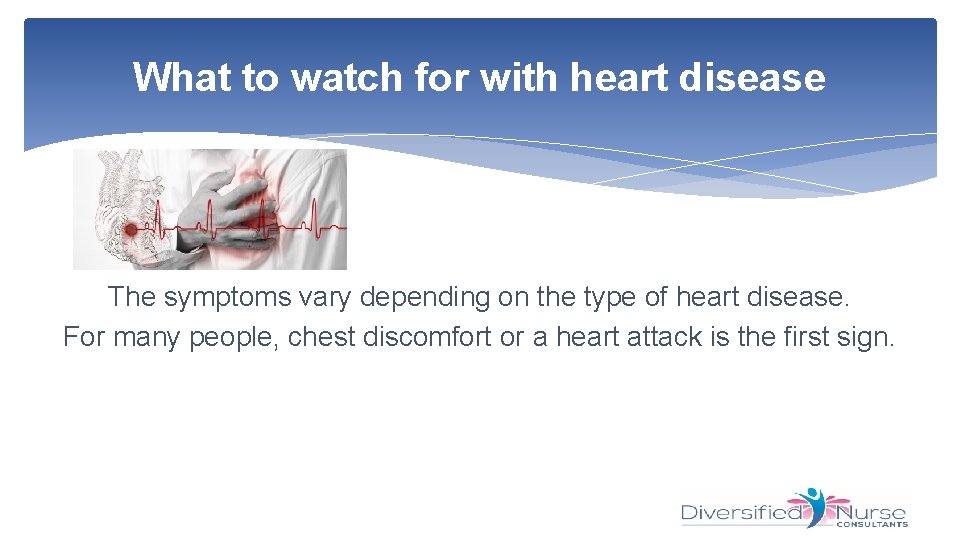 What to watch for with heart disease

The symptoms vary depending on the type of heart disease.
For many people, chest discomfort or a heart attack is the first sign.

Diversified Nurse
CONSULTANTS